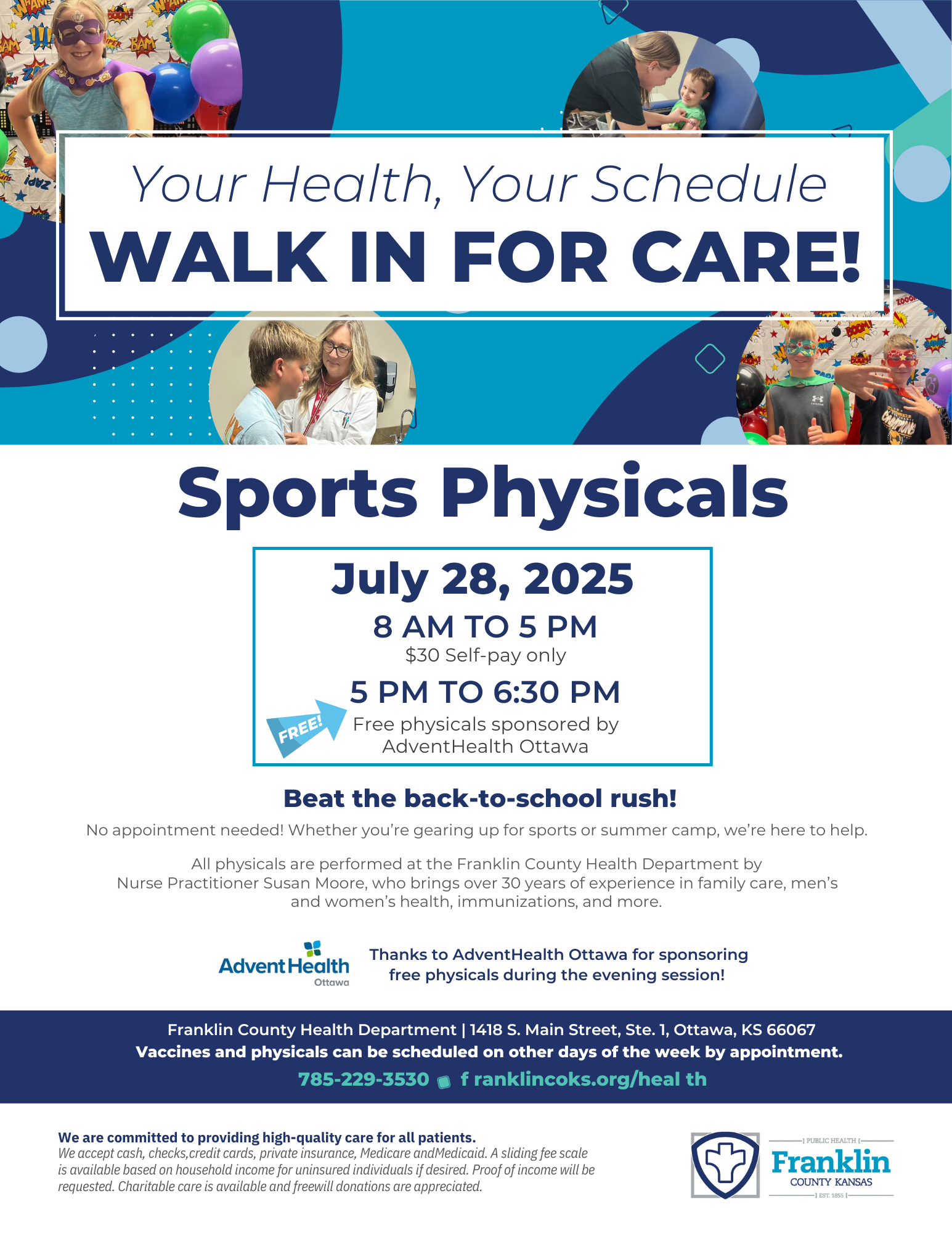 Your Health, Your Schedule
WALK IN FOR CARE!

Sports Physicals

July 28, 2025
8 AM TO 5 PM
$30 Self-pay only
5 PM TO 6:30 PM
FREE!
Free physicals sponsored by AdventHealth Ottawa

Beat the back-to-school rush!

No appointment needed! Whether you're gearing up for sports or summer camp, we're here to help.

All physicals are performed at the Franklin County Health Department by Nurse Practitioner Susan Moore, who brings over 30 years of experience in family care, men's and women's health, immunizations, and more.

AdventHealth Ottawa

Thanks to AdventHealth Ottawa for sponsoring free physicals during the evening session!

Franklin County Health Department | 1418 S. Main Street, Ste. 1, Ottawa, KS 66067
Vaccines and physicals can be scheduled on other days of the week by appointment.
785-229-3530 f ranklincoks.org/heal th

We are committed to providing high-quality care for all patients.
We accept cash, checks,credit cards, private insurance, Medicare andMedicaid. A sliding fee scale is available based on household income for uninsured individuals if desired. Proof of income will be requested. Charitable care is available and freewill donations are appreciated.

PUBLIC HEALTH
Franklin
COUNTY KANSAS
EST. 1855